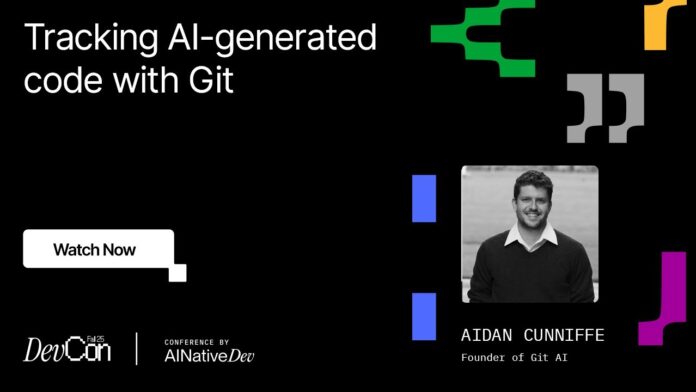 Tracking AI-generated code with Git

Watch Now

DevCon Fall 25

CONFERENCE BY AINativeDev

AIDAN CUNNIFFE
Founder of Git AI